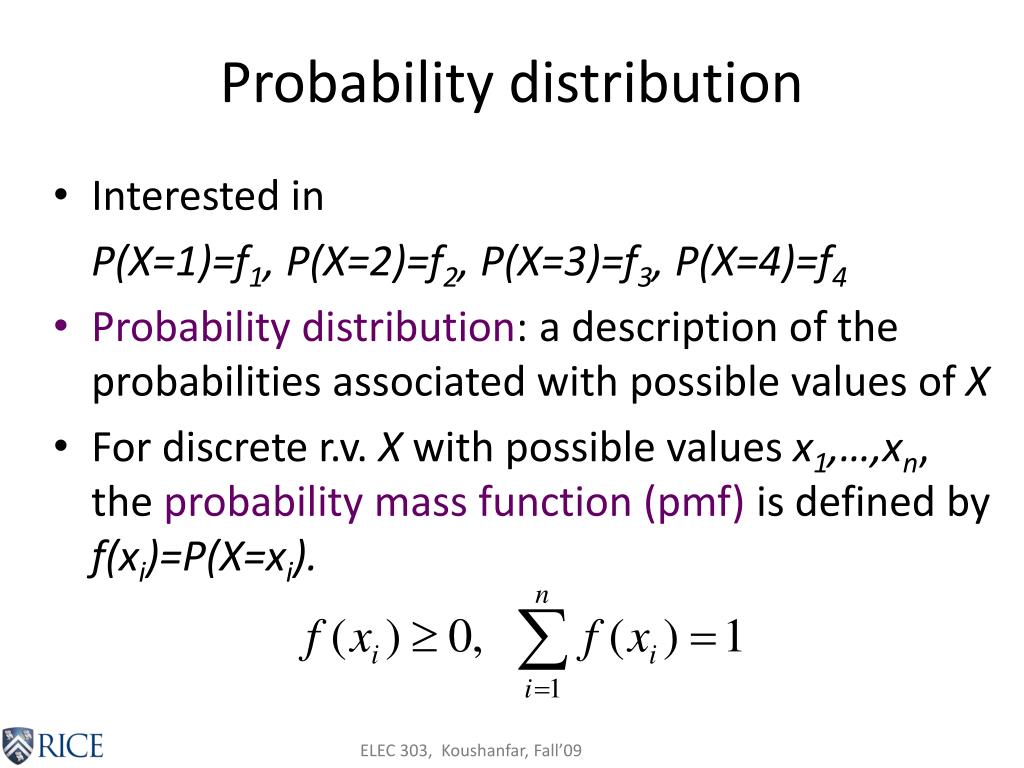 Probability distribution

• Interested in
$P(X=1)=f_1$, $P(X=2)=f_2$, $P(X=3)=f_3$, $P(X=4)=f_4$

• Probability distribution: a description of the probabilities associated with possible values of $X$

• For discrete r.v. $X$ with possible values $x_1,…,x_n$, the probability mass function (pmf) is defined by $f(x_i)=P(X=x_i)$.

$f(x_i) \geq 0, \quad \sum_{i=1}^{n} f(x_i) = 1$

RICE

ELEC 303, Koushanfar, Fall'09